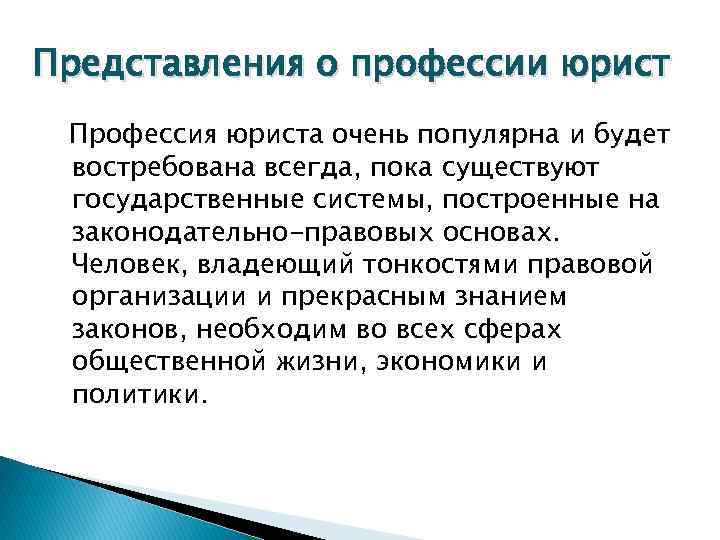 Представления о профессии юрист

Профессия юриста очень популярна и будет востребована всегда, пока существуют государственные системы, построенные на законодательно-правовых основах. Человек, владеющий тонкостями правовой организации и прекрасным знанием законов, необходим во всех сферах общественной жизни, экономики и политики.